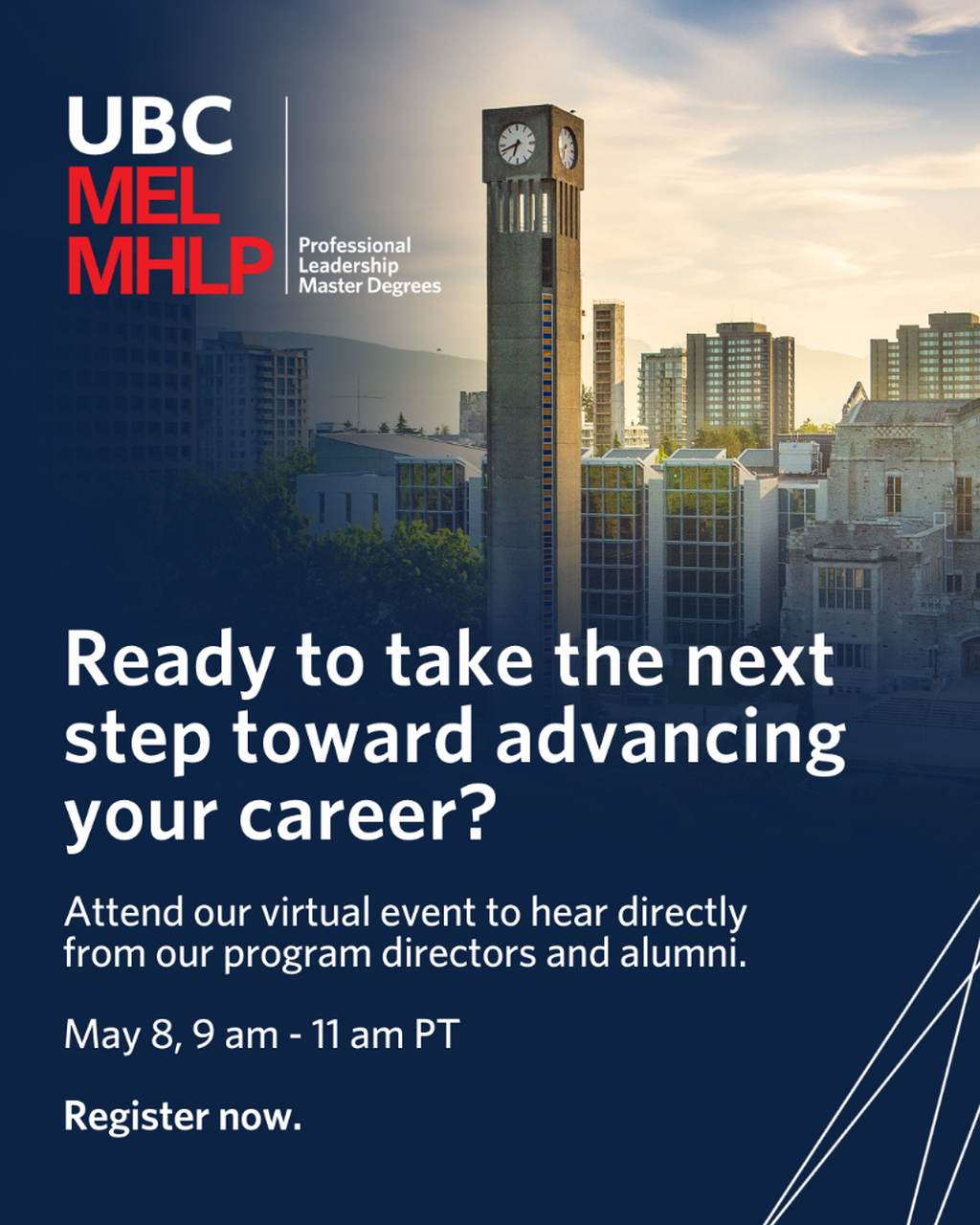 UBC
MEL
MHLP

Professional
Leadership
Master Degrees

Ready to take the next step toward advancing your career?

Attend our virtual event to hear directly from our program directors and alumni.

May 8, 9 am - 11 am PT

Register now.